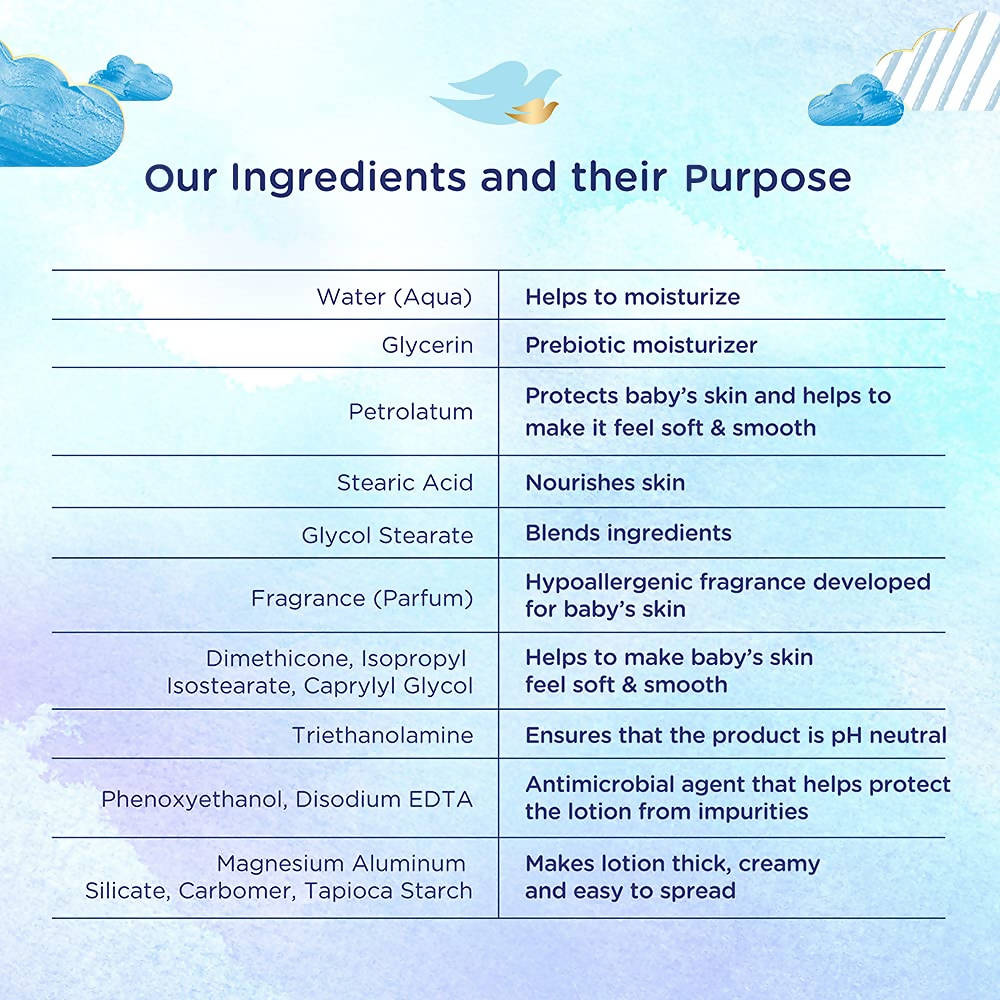 Our Ingredients and their Purpose

| | |
|---|---|
| Water (Aqua) | Helps to moisturize |
| Glycerin | Prebiotic moisturizer |
| Petrolatum | Protects baby's skin and helps to make it feel soft & smooth |
| Stearic Acid | Nourishes skin |
| Glycol Stearate | Blends ingredients |
| Fragrance (Parfum) | Hypoallergenic fragrance developed for baby's skin |
| Dimethicone, Isopropyl Isostearate, Caprylyl Glycol | Helps to make baby's skin feel soft & smooth |
| Triethanolamine | Ensures that the product is pH neutral |
| Phenoxyethanol, Disodium EDTA | Antimicrobial agent that helps protect the lotion from impurities |
| Magnesium Aluminum Silicate, Carbomer, Tapioca Starch | Makes lotion thick, creamy and easy to spread |